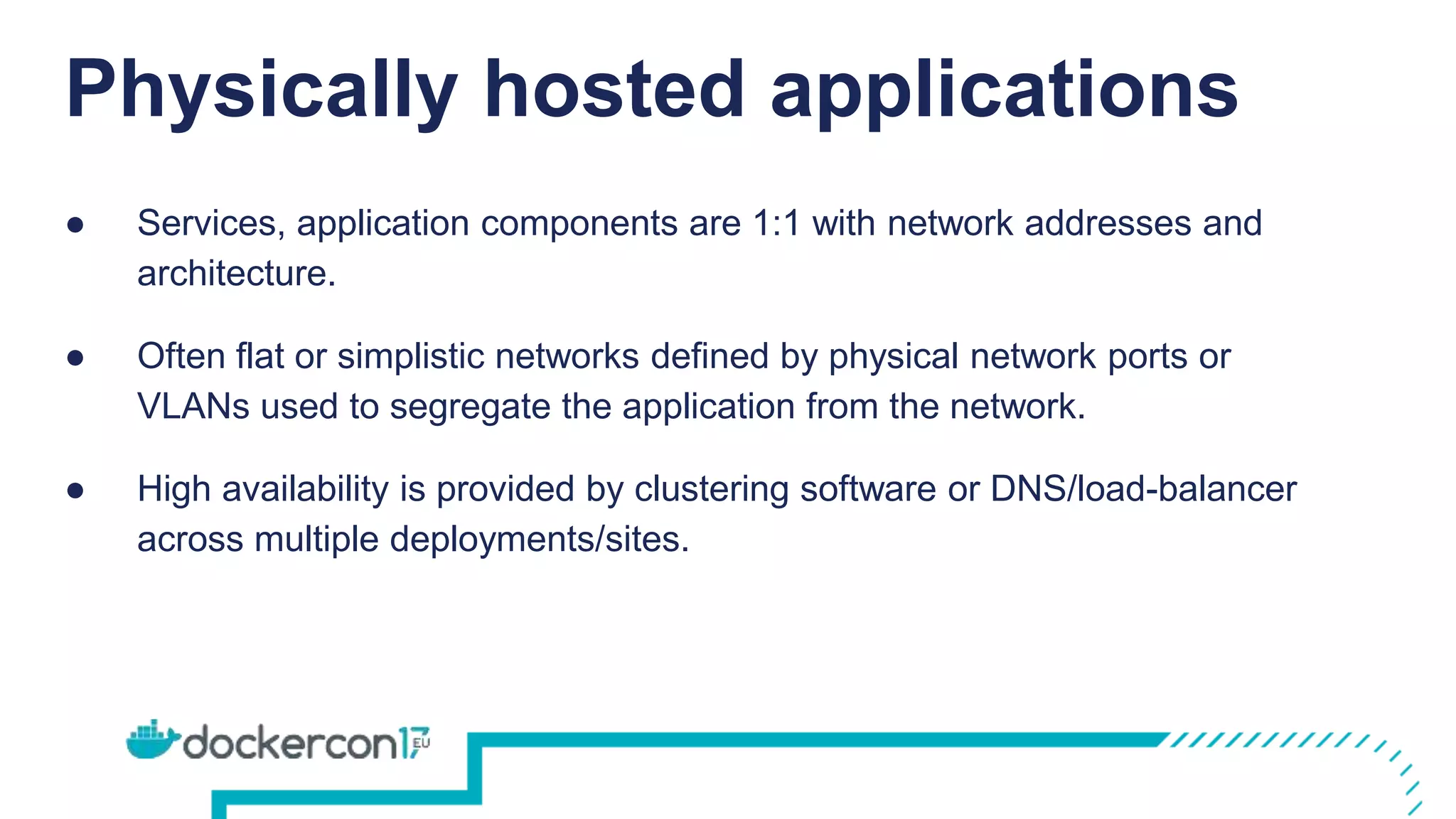 Physically hosted applications

● Services, application components are 1:1 with network addresses and architecture.

● Often flat or simplistic networks defined by physical network ports or VLANs used to segregate the application from the network.

● High availability is provided by clustering software or DNS/load-balancer across multiple deployments/sites.

dockercon17 EU